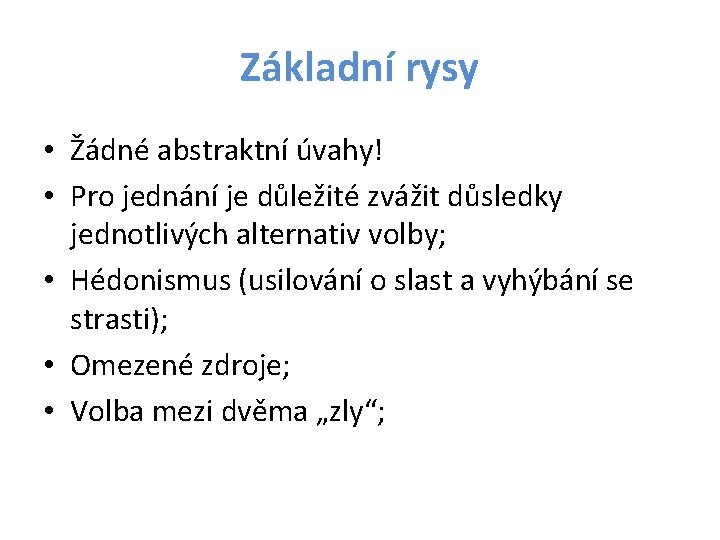 Základní rysy

• Žádné abstraktní úvahy!
• Pro jednání je důležité zvážit důsledky jednotlivých alternativ volby;
• Hédonismus (usilování o slast a vyhýbání se strasti);
• Omezené zdroje;
• Volba mezi dvěma „zly“;